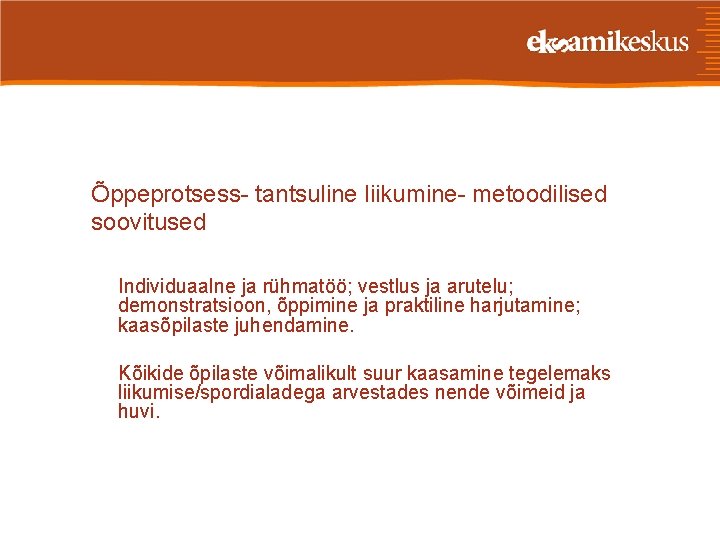 eksamikeskus

Õppeprotsess- tantsuline liikumine- metoodilised soovitused

Individuaalne ja rühmatöö; vestlus ja arutelu; demonstratsioon, õppimine ja praktiline harjutamine; kaasõpilaste juhendamine.

Kõikide õpilaste võimalikult suur kaasamine tegelemaks liikumise/spordialadega arvestades nende võimeid ja huvi.